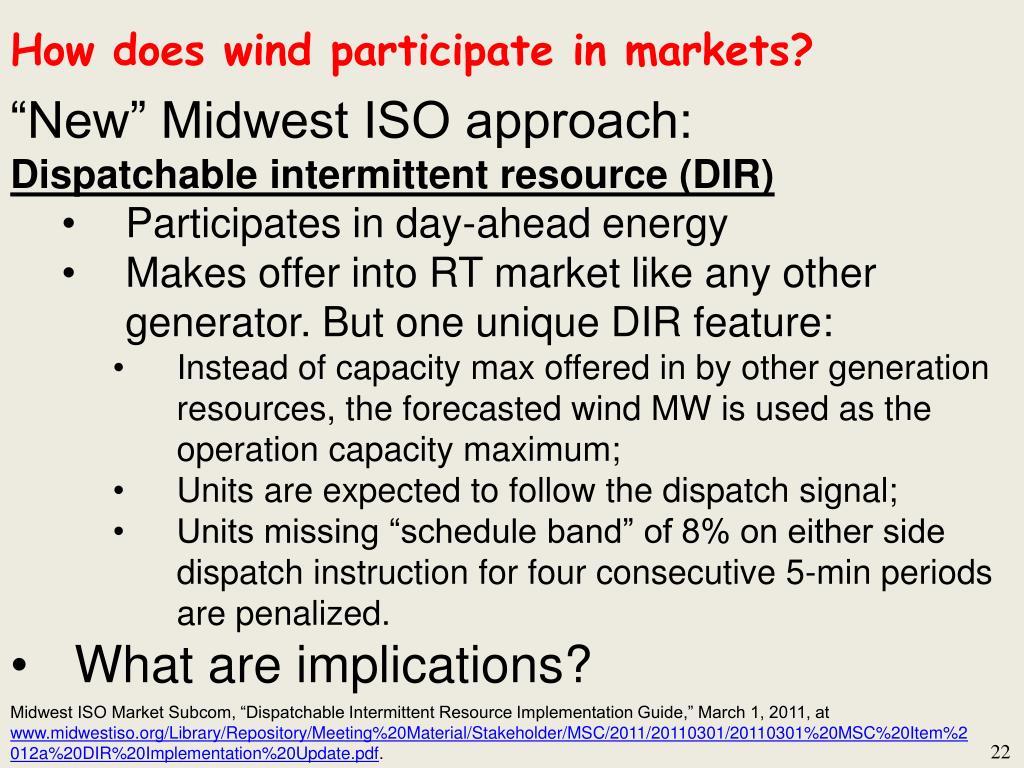 How does wind participate in markets?

“New” Midwest ISO approach:

Dispatchable intermittent resource (DIR)

• Participates in day-ahead energy
• Makes offer into RT market like any other generator. But one unique DIR feature:
  • Instead of capacity max offered in by other generation resources, the forecasted wind MW is used as the operation capacity maximum;
  • Units are expected to follow the dispatch signal;
  • Units missing “schedule band” of 8% on either side dispatch instruction for four consecutive 5-min periods are penalized.

• What are implications?

Midwest ISO Market Subcom, “Dispatchable Intermittent Resource Implementation Guide,” March 1, 2011, at www.midwestiso.org/Library/Repository/Meeting%20Material/Stakeholder/MSC/2011/20110301/20110301%20MSC%20Item%2012a%20DIR%20Implementation%20Update.pdf.

22